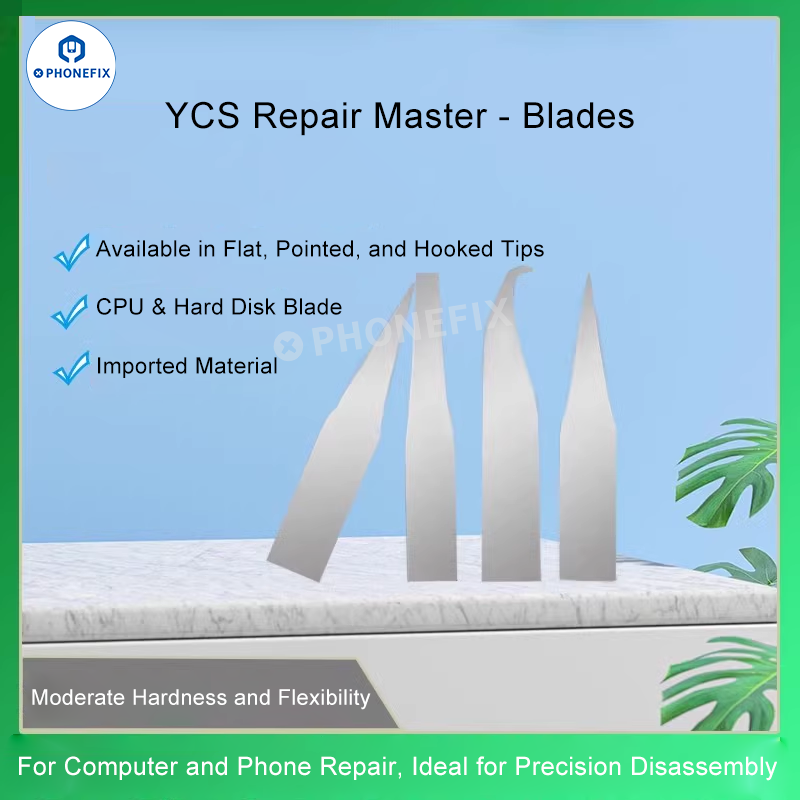 PHONEFIX

YCS Repair Master - Blades

Available in Flat, Pointed, and Hooked Tips

CPU & Hard Disk Blade

Imported Material

PHONEFIX

Moderate Hardness and Flexibility

For Computer and Phone Repair, Ideal for Precision Disassembly